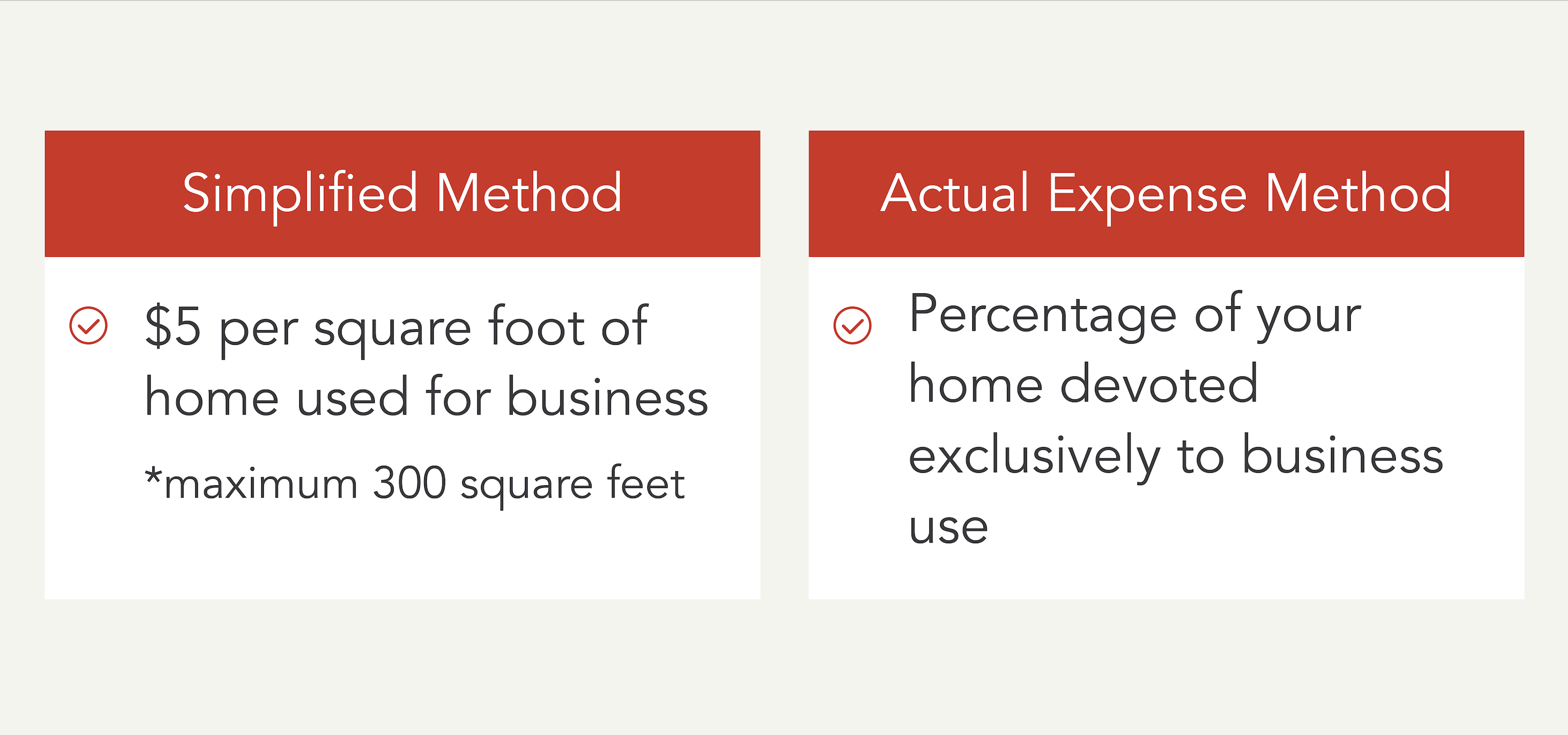 Simplified Method

\$5 per square foot of home used for business

*maximum 300 square feet

Actual Expense Method

Percentage of your home devoted exclusively to business use